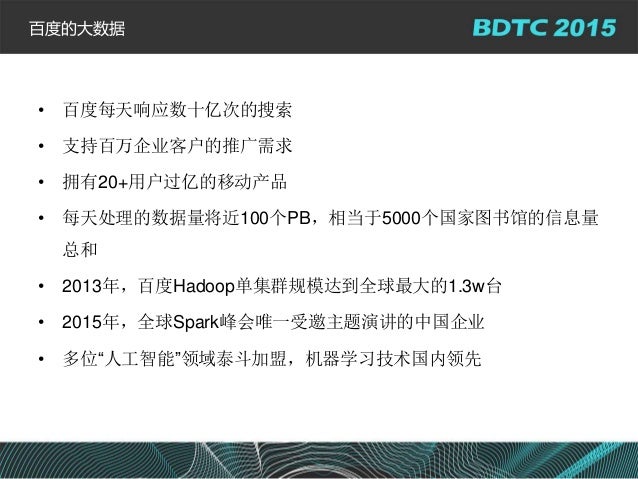 百度的大数据

BDTC 2015

• 百度每天响应数十亿次的搜索
• 支持百万企业客户的推广需求
• 拥有20+用户过亿的移动产品
• 每天处理的数据量将近100个PB，相当于5000个国家图书馆的信息量总和
• 2013年，百度Hadoop单集群规模达到全球最大的1.3w台
• 2015年，全球Spark峰会唯一受邀主题演讲的中国企业
• 多位“人工智能”领域泰斗加盟，机器学习技术国内领先